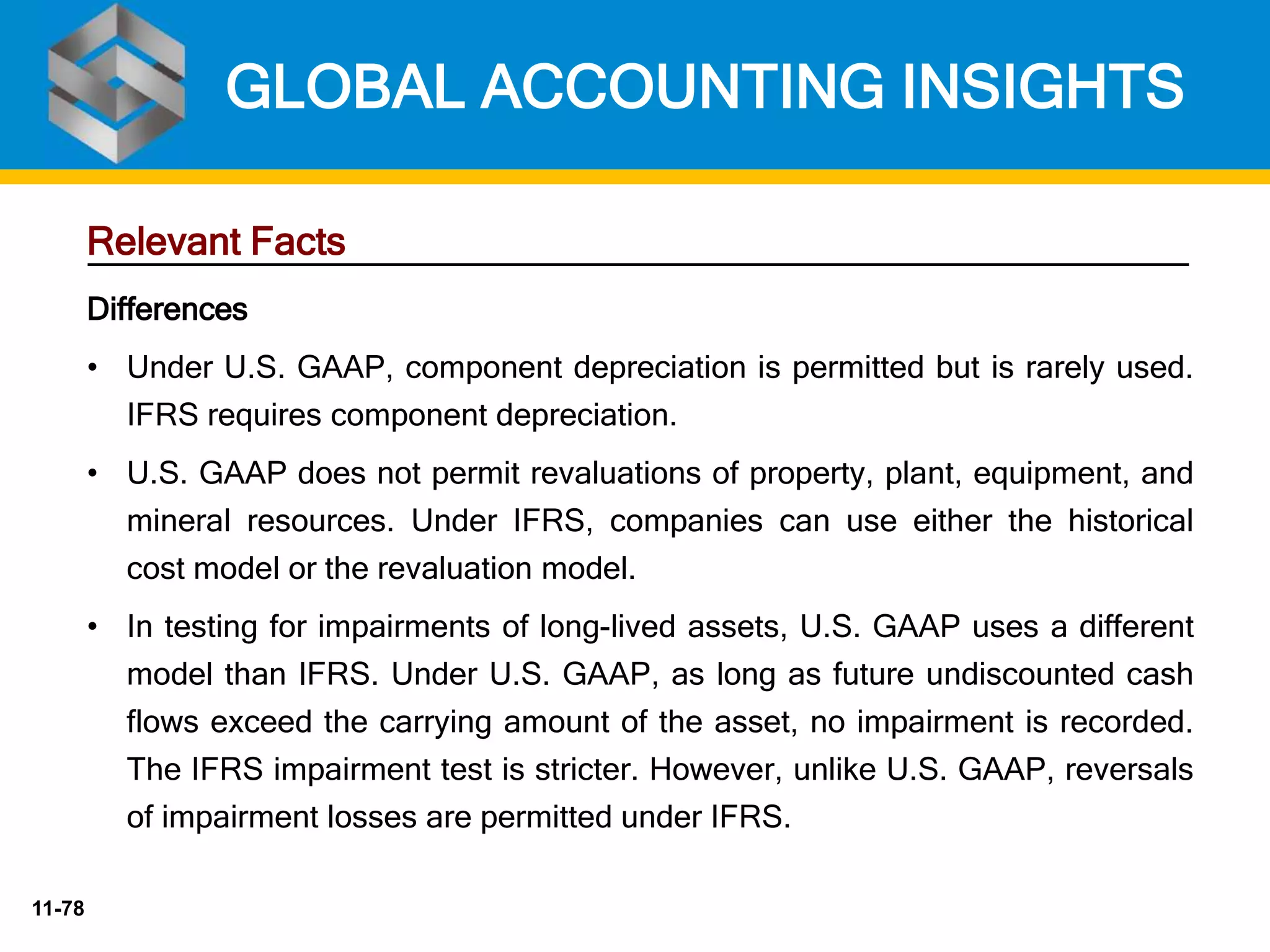 GLOBAL ACCOUNTING INSIGHTS

Relevant Facts

Differences

• Under U.S. GAAP, component depreciation is permitted but is rarely used. IFRS requires component depreciation.

• U.S. GAAP does not permit revaluations of property, plant, equipment, and mineral resources. Under IFRS, companies can use either the historical cost model or the revaluation model.

• In testing for impairments of long-lived assets, U.S. GAAP uses a different model than IFRS. Under U.S. GAAP, as long as future undiscounted cash flows exceed the carrying amount of the asset, no impairment is recorded. The IFRS impairment test is stricter. However, unlike U.S. GAAP, reversals of impairment losses are permitted under IFRS.

11-78